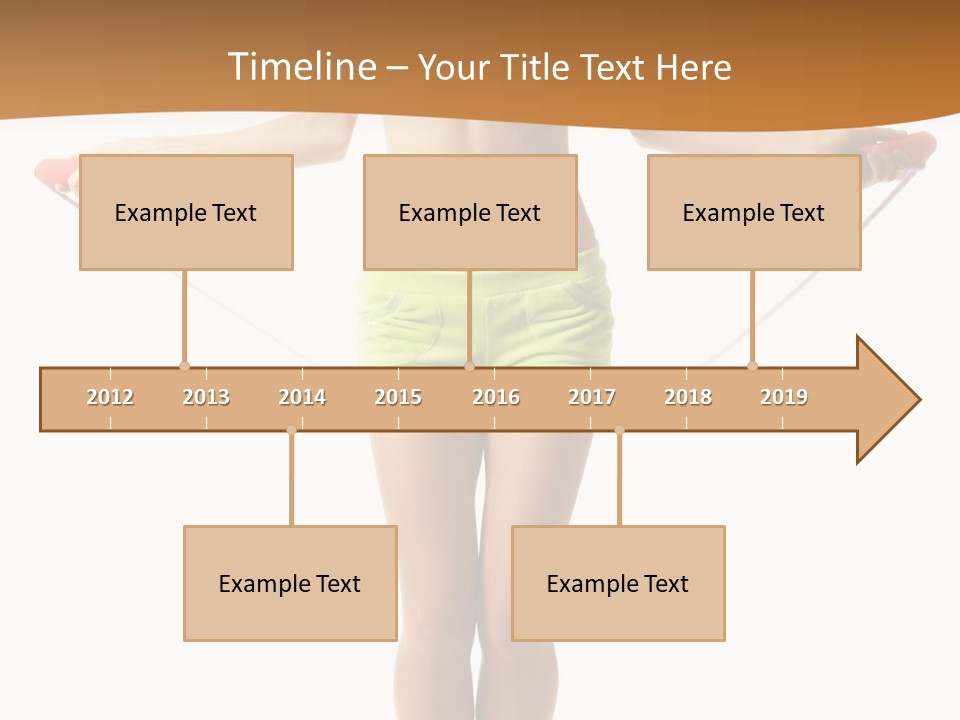 Timeline – Your Title Text Here

Example Text

Example Text

Example Text

2012 2013 2014 2015 2016 2017 2018 2019

Example Text

Example Text